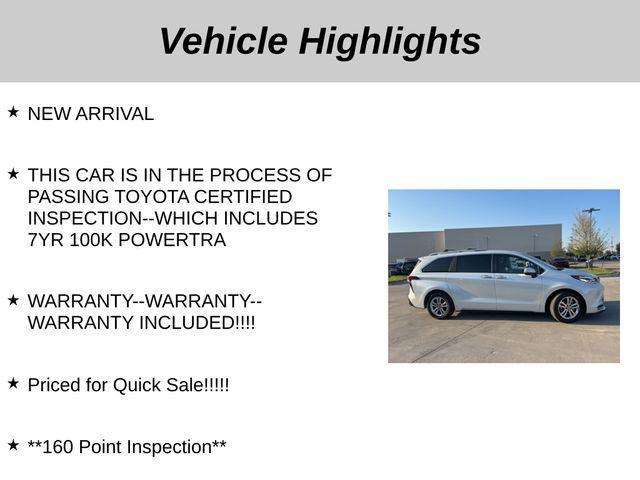 Vehicle Highlights

★ NEW ARRIVAL

★ THIS CAR IS IN THE PROCESS OF PASSING TOYOTA CERTIFIED INSPECTION--WHICH INCLUDES 7YR 100K POWERTRA

★ WARRANTY--WARRANTY--WARRANTY INCLUDED!!!!

★ Priced for Quick Sale!!!!!

★ **160 Point Inspection**